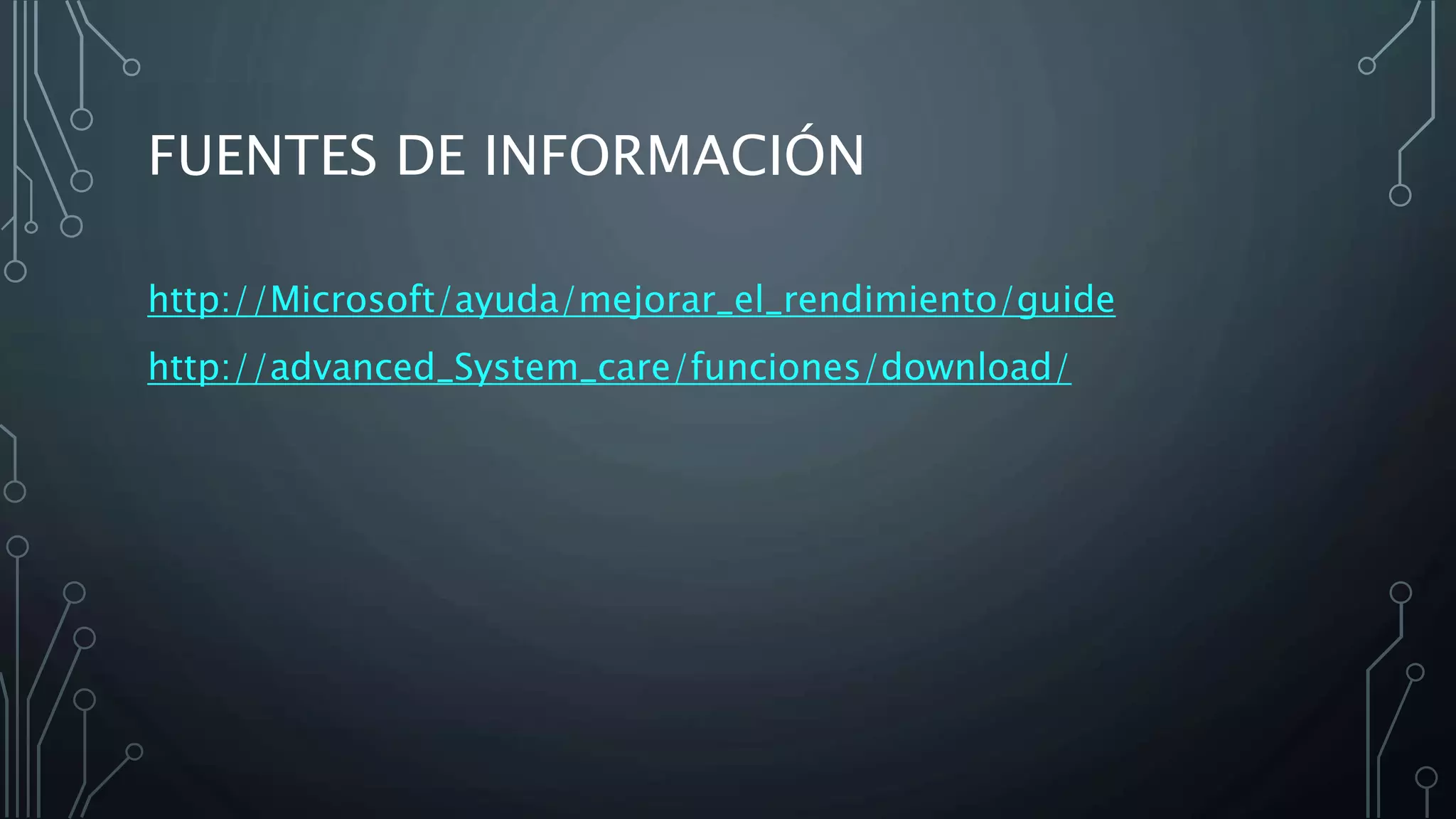 FUENTES DE INFORMACIÓN

http://Microsoft/ayuda/mejorar_el_rendimiento/guide

http://advanced_System_care/funciones/download/